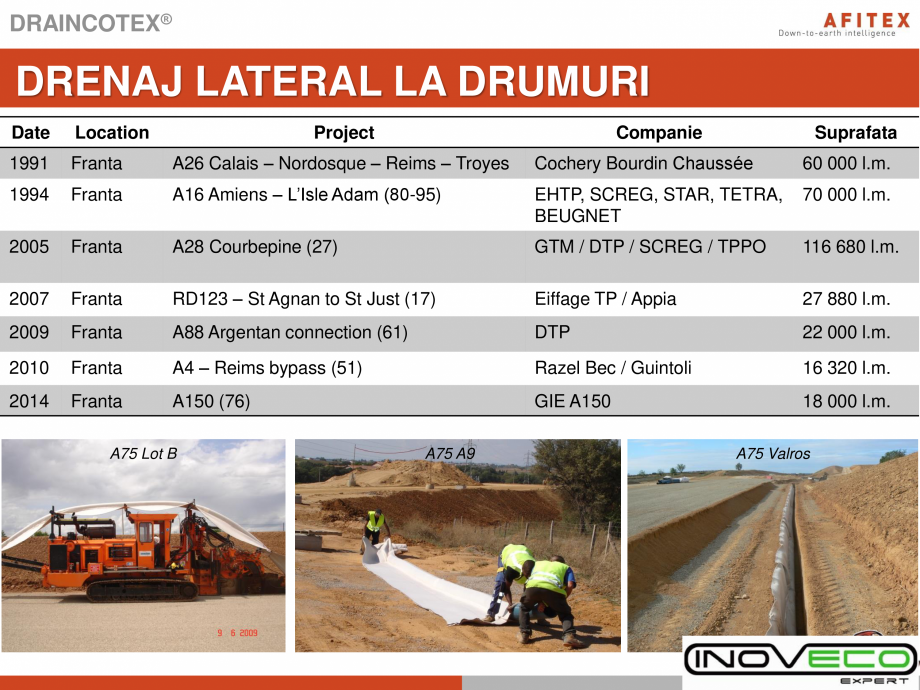 DRAINCOTEX®

AFITEX
Down-to-earth intelligence

DRENAJ LATERAL LA DRUMURI

| Date | Location | Project | Companie | Suprafata |
|---|---|---|---|---|
| 1991 | Franta | A26 Calais – Nordosque – Reims – Troyes | Cochery Bourdin Chaussée | 60 000 l.m. |
| 1994 | Franta | A16 Amiens – L'Isle Adam (80-95) | EHTP, SCREG, STAR, TETRA, BEUGNET | 70 000 l.m. |
| 2005 | Franta | A28 Courbepine (27) | GTM / DTP / SCREG / TPPO | 116 680 l.m. |
| 2007 | Franta | RD123 – St Agnan to St Just (17) | Eiffage TP / Appia | 27 880 l.m. |
| 2009 | Franta | A88 Argentan connection (61) | DTP | 22 000 l.m. |
| 2010 | Franta | A4 – Reims bypass (51) | Razel Bec / Guintoli | 16 320 l.m. |
| 2014 | Franta | A150 (76) | GIE A150 | 18 000 l.m. |

A75 Lot B

9 6 2009

A75 A9

A75 Valros

INOVECO
EXPERT